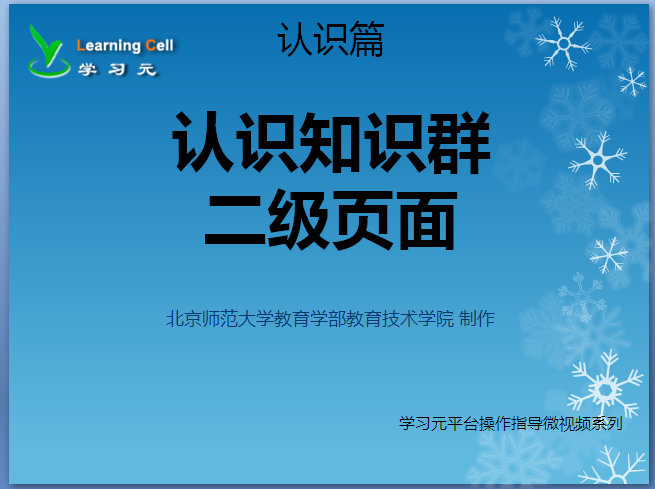 Learning Cell
学习元

认识篇

认识知识群
二级页面

北京师范大学教育学部教育技术学院 制作

学习元平台操作指导微视频系列